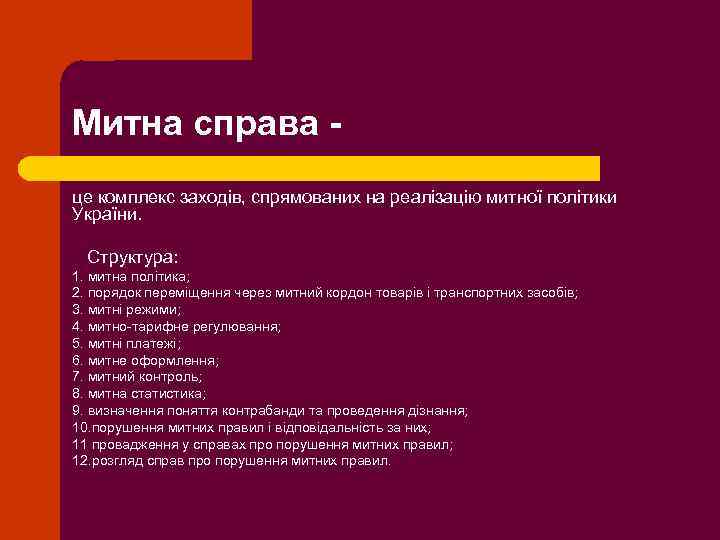 Митна справа -

це комплекс заходів, спрямованих на реалізацію митної політики України.

Структура:
1. митна політика;
2. порядок переміщення через митний кордон товарів і транспортних засобів;
3. митні режими;
4. митно-тарифне регулювання;
5. митні платежі;
6. митне оформлення;
7. митний контроль;
8. митна статистика;
9. визначення поняття контрабанди та проведення дізнання;
10.порушення митних правил і відповідальність за них;
11 провадження у справах про порушення митних правил;
12.розгляд справ про порушення митних правил.